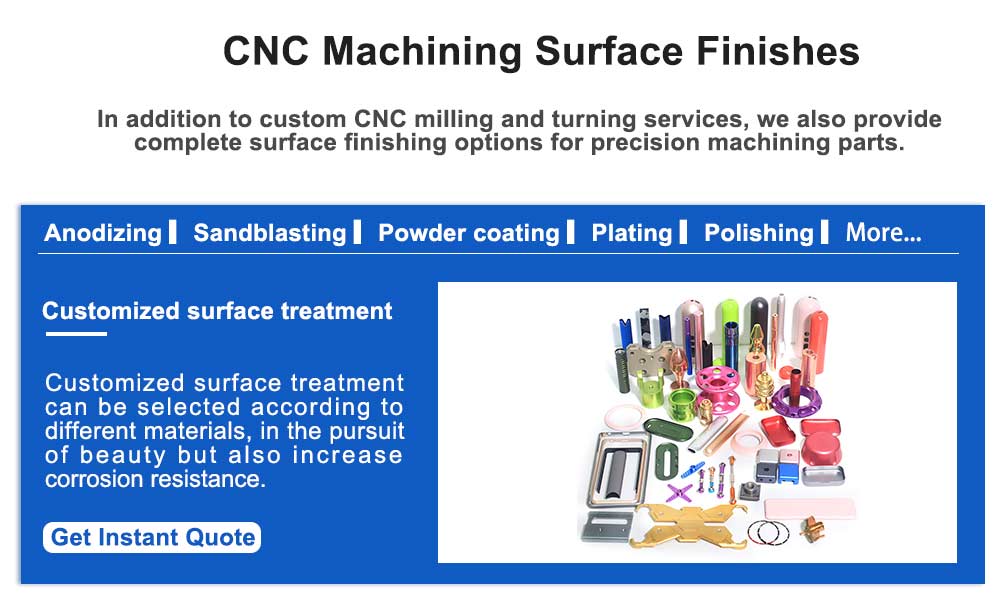 CNC Machining Surface Finishes

In addition to custom CNC milling and turning services, we also provide complete surface finishing options for precision machining parts.

Anodizing | Sandblasting | Powder coating | Plating | Polishing | More...

Customized surface treatment

Customized surface treatment can be selected according to different materials, in the pursuit of beauty but also increase corrosion resistance.

Get Instant Quote